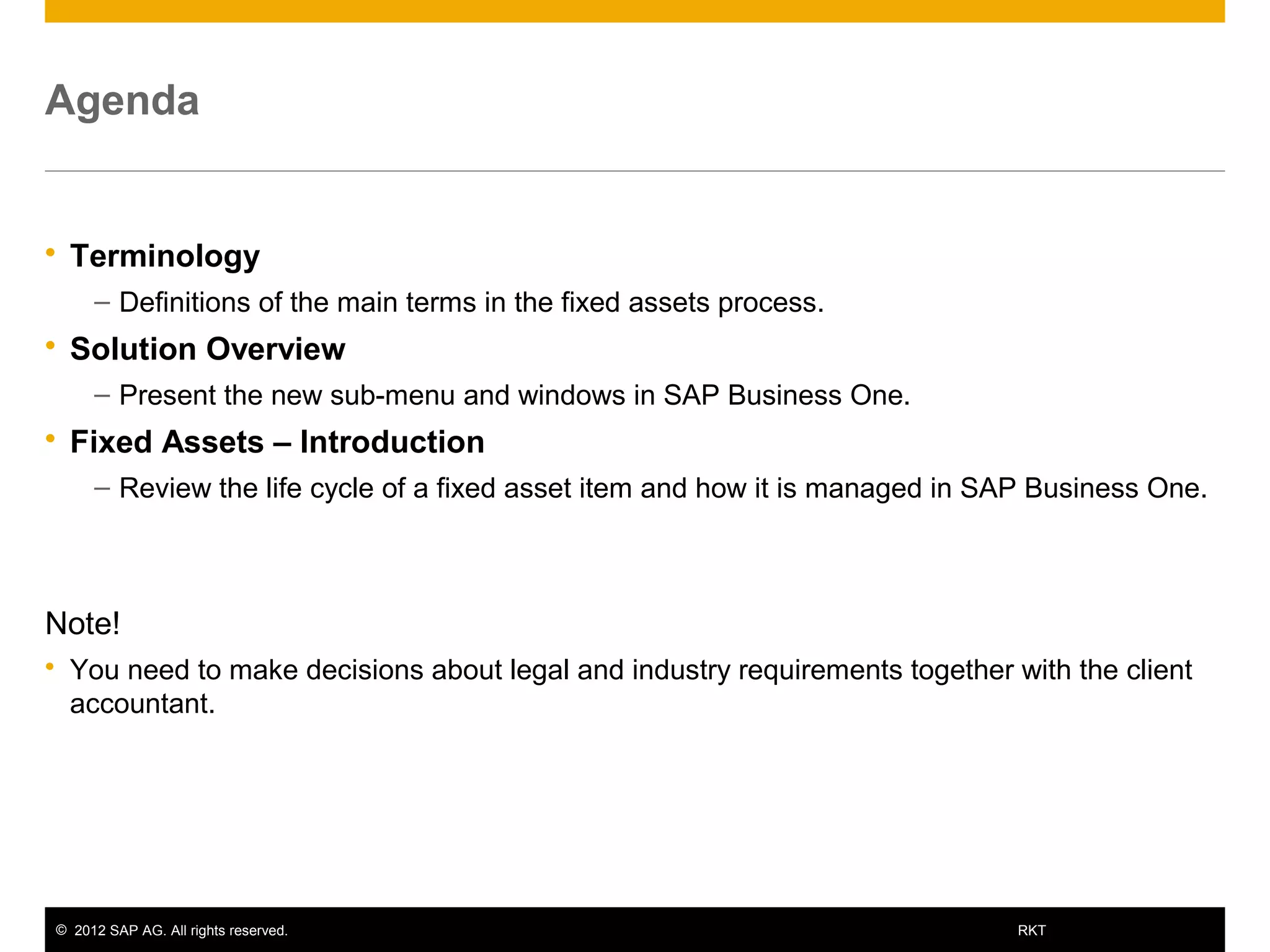 Agenda

• Terminology
  – Definitions of the main terms in the fixed assets process.
• Solution Overview
  – Present the new sub-menu and windows in SAP Business One.
• Fixed Assets – Introduction
  – Review the life cycle of a fixed asset item and how it is managed in SAP Business One.

Note!

• You need to make decisions about legal and industry requirements together with the client accountant.

© 2012 SAP AG. All rights reserved.

RKT